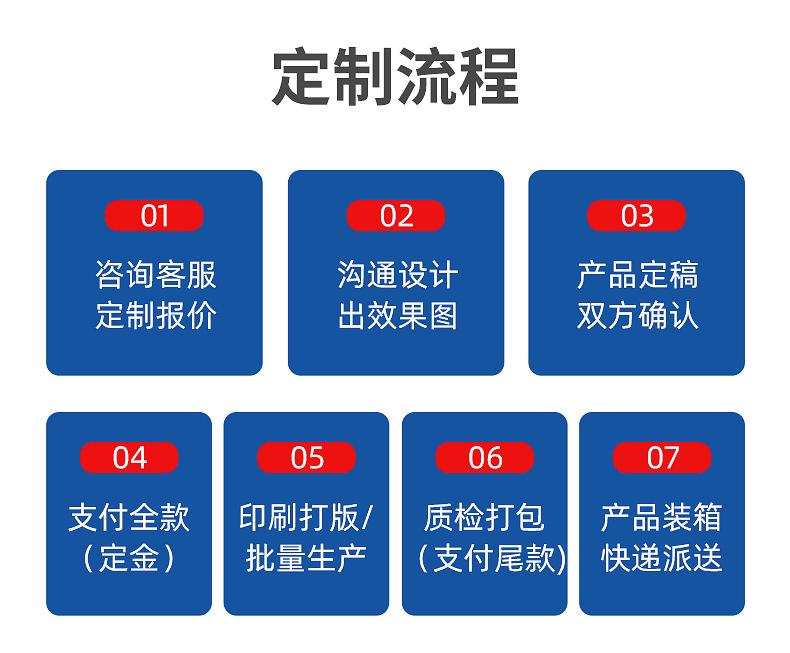 定制流程

01
咨询客服
定制报价

02
沟通设计
出效果图

03
产品定稿
双方确认

04
支付全款
（定金）

05
印刷打版/
批量生产

06
质检打包
（支付尾款）

07
产品装箱
快递派送